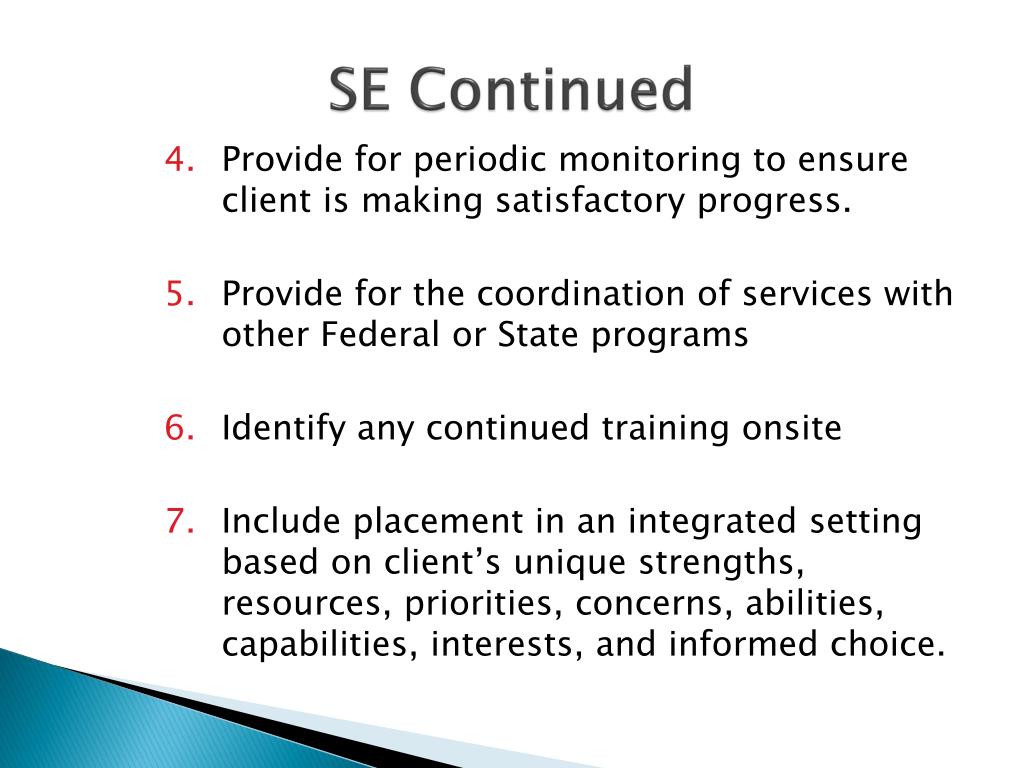 SE Continued

4. Provide for periodic monitoring to ensure client is making satisfactory progress.

5. Provide for the coordination of services with other Federal or State programs

6. Identify any continued training onsite

7. Include placement in an integrated setting based on client’s unique strengths, resources, priorities, concerns, abilities, capabilities, interests, and informed choice.